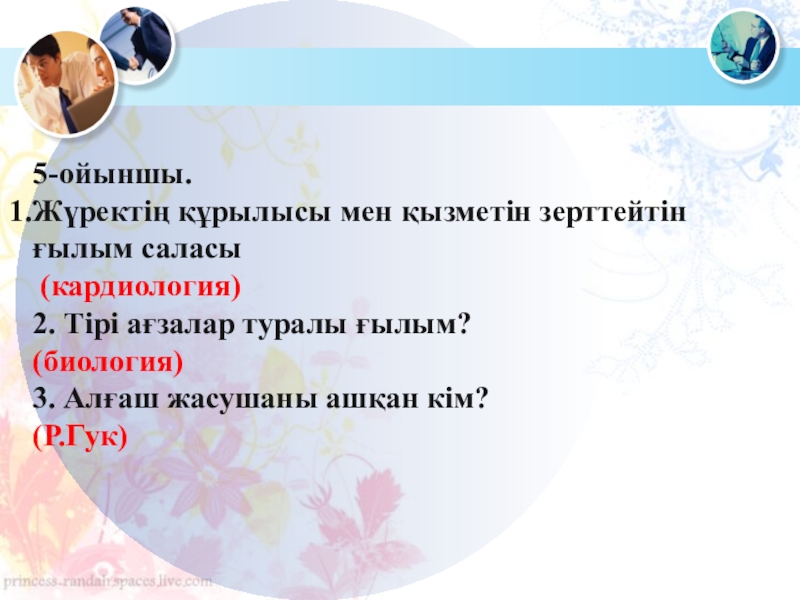 5-ойыншы.

1.Жүректің құрылысы мен қызметін зерттейтін ғылым саласы

(кардиология)

2. Тірі ағзалар туралы ғылым?

(биология)

3. Алғаш жасушаны ашқан кім?

(Р.Гук)

princess-randah.spaces.live.com